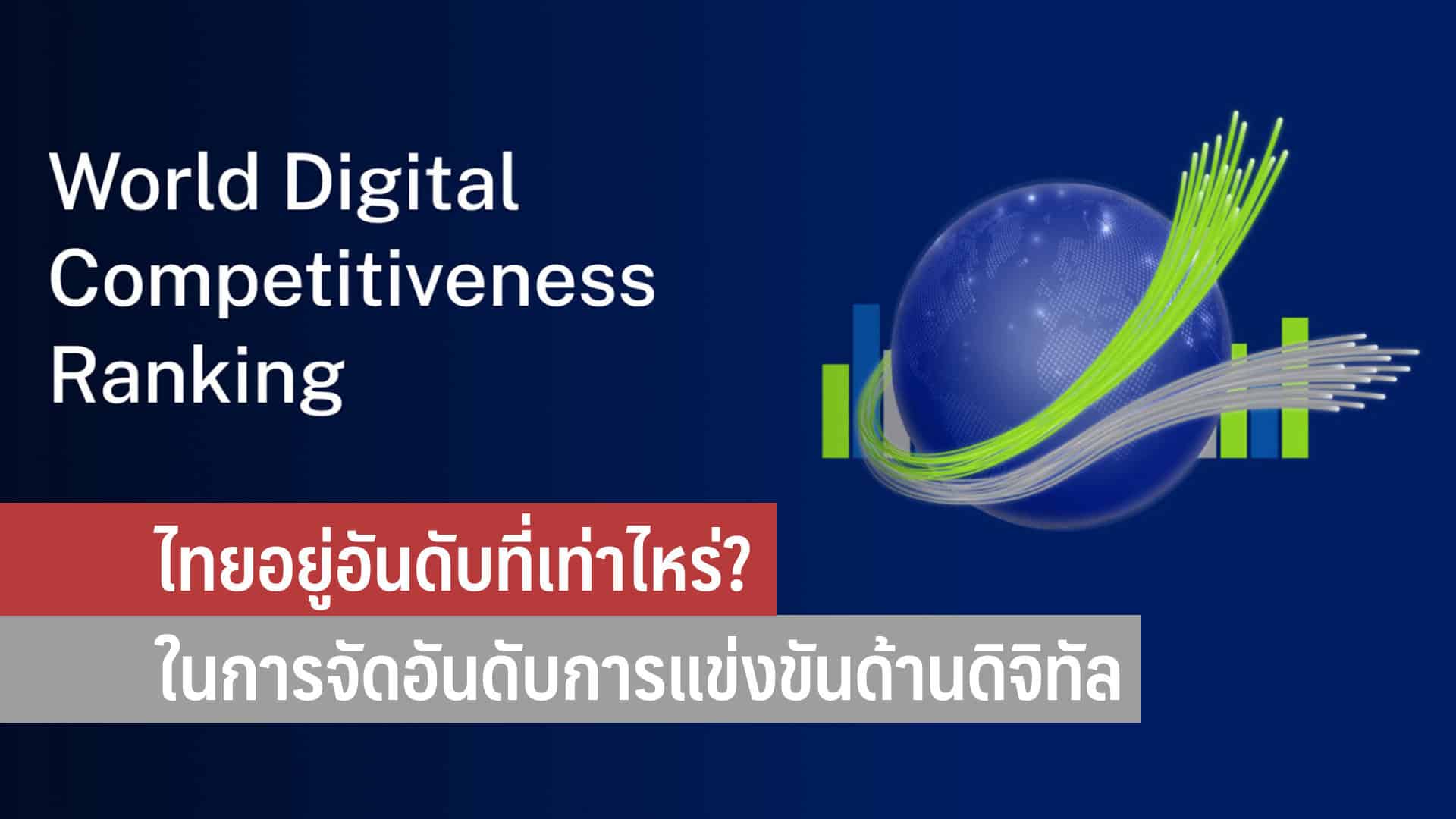 World Digital Competitiveness Ranking

ไทยอยู่อันดับที่เท่าไหร่?
ในการจัดอันดับการแข่งขันด้านดิจิทัล